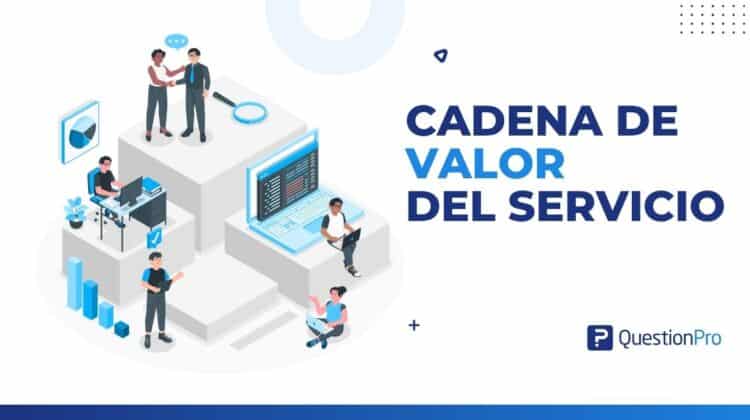 CADENA DE
VALOR
DEL SERVICIO

QuestionPro